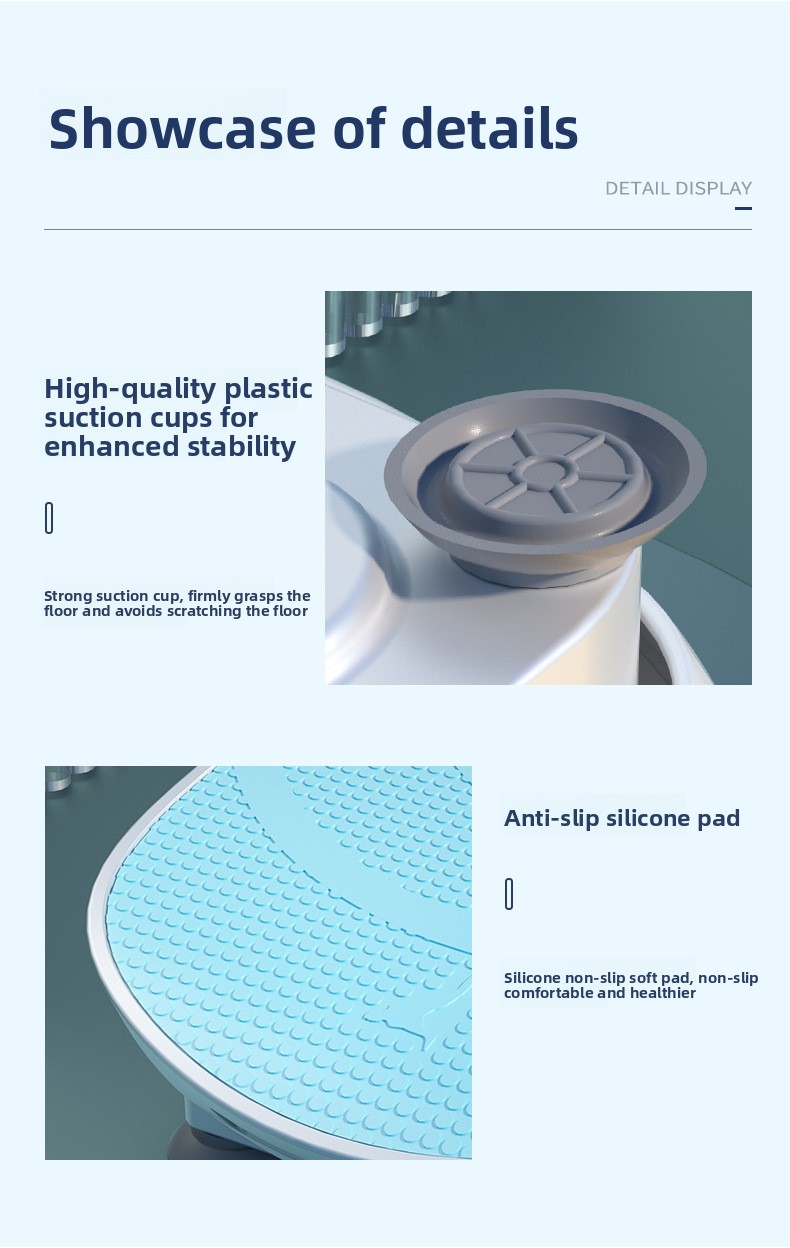 Showcase of details

DETAIL DISPLAY

High-quality plastic suction cups for enhanced stability

Strong suction cup, firmly grasps the floor and avoids scratching the floor

Anti-slip silicone pad

Silicone non-slip soft pad, non-slip comfortable and healthier